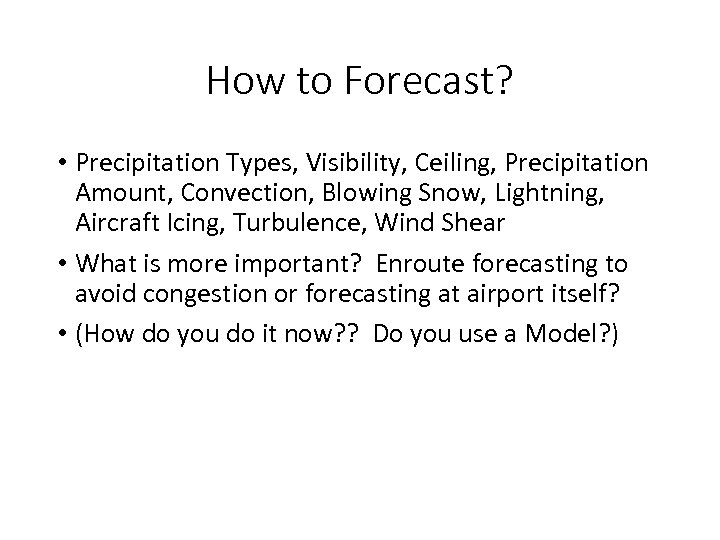 How to Forecast?

• Precipitation Types, Visibility, Ceiling, Precipitation Amount, Convection, Blowing Snow, Lightning, Aircraft Icing, Turbulence, Wind Shear

• What is more important? Enroute forecasting to avoid congestion or forecasting at airport itself?

• (How do you do it now?? Do you use a Model?)